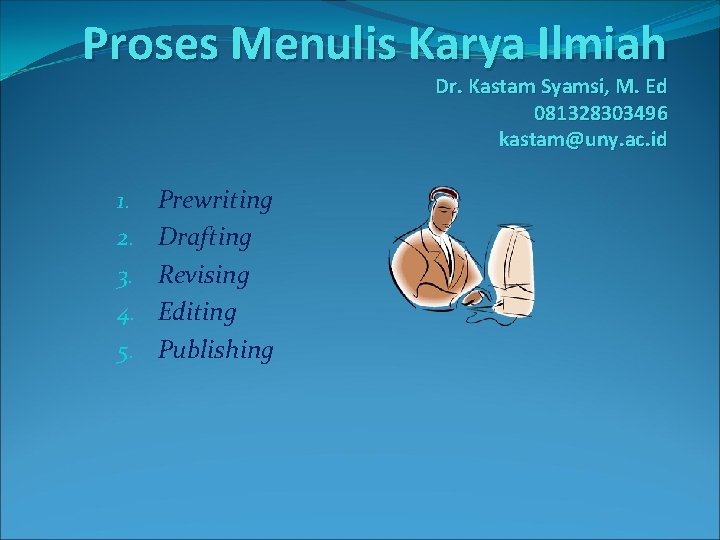 Proses Menulis Karya Ilmiah

Dr. Kastam Syamsi, M. Ed
081328303496
kastam@uny.ac.id

1. Prewriting
2. Drafting
3. Revising
4. Editing
5. Publishing